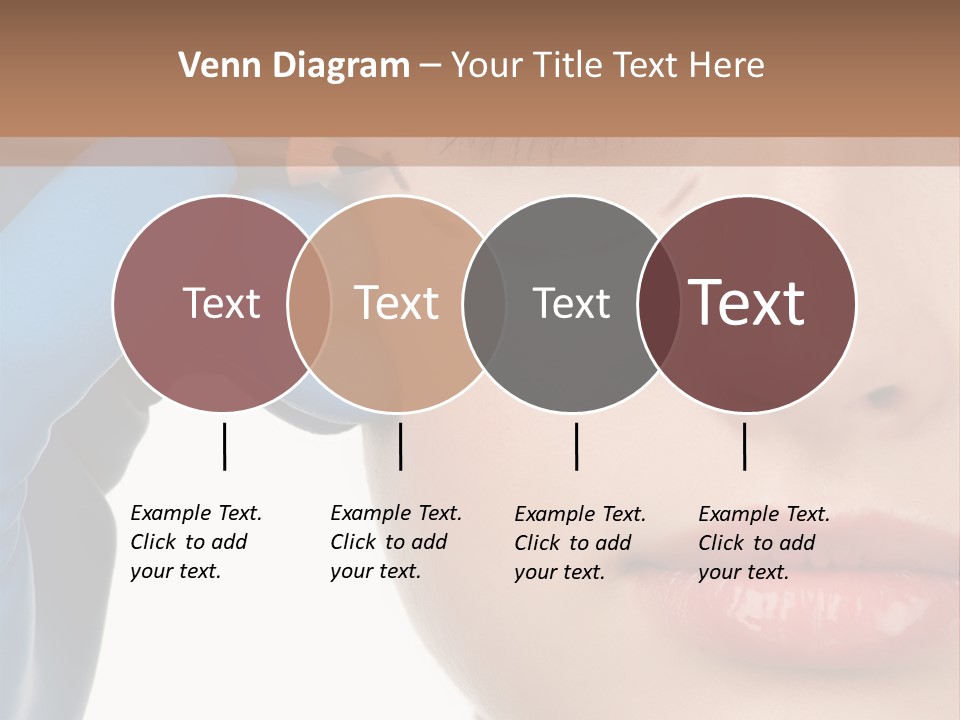 Venn Diagram – Your Title Text Here

Text

Text

Text

Text

Example Text. Click to add your text.

Example Text. Click to add your text.

Example Text. Click to add your text.

Example Text. Click to add your text.